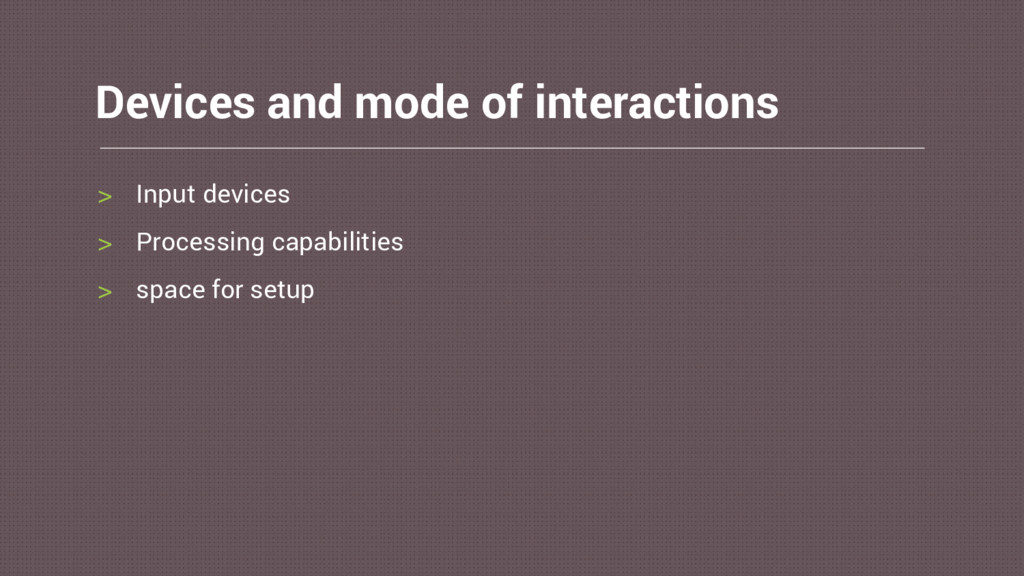 Devices and mode of interactions

> Input devices
> Processing capabilities
> space for setup